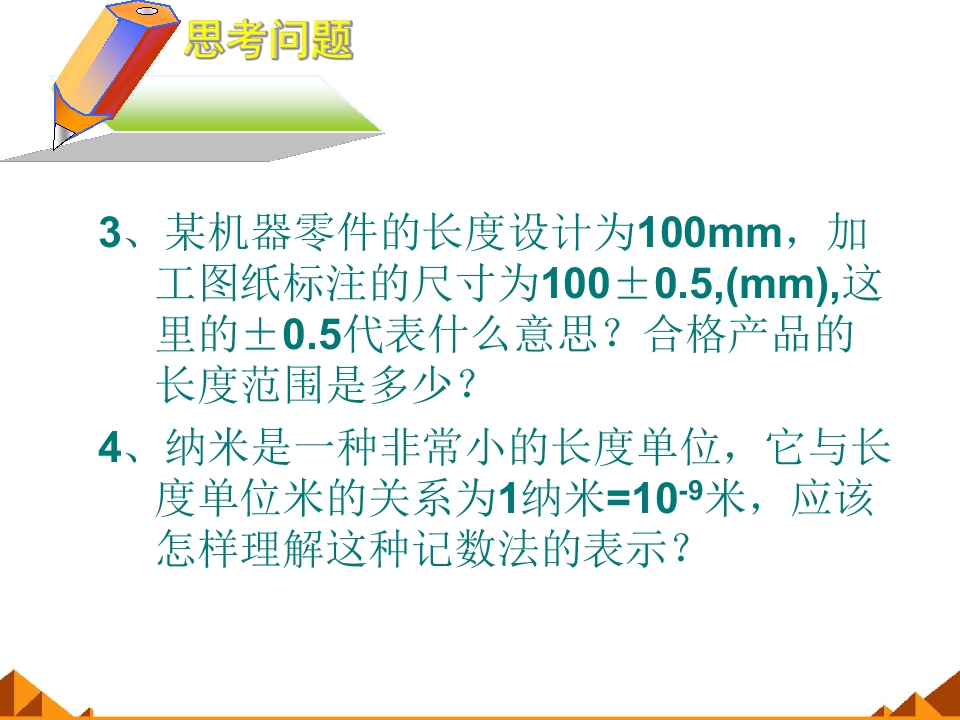 思考问题

3、某机器零件的长度设计为100mm，加工图纸标注的尺寸为$100\pm0.5$,(mm),这里的$\pm0.5$代表什么意思？合格产品的长度范围是多少？

4、纳米是一种非常小的长度单位，它与长度单位米的关系为1纳米=$10^{-9}$米，应该怎样理解这种记数法的表示？